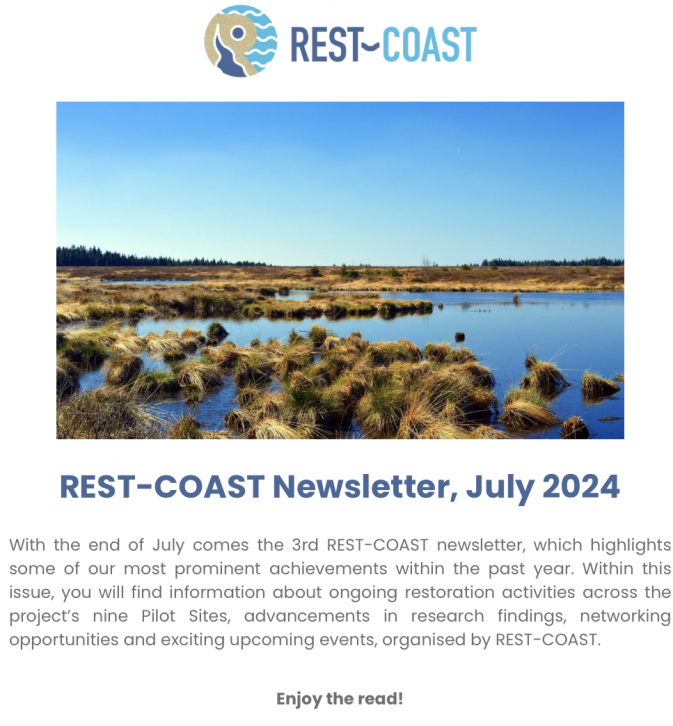 REST~COAST

REST-COAST Newsletter, July 2024

With the end of July comes the 3rd REST-COAST newsletter, which highlights some of our most prominent achievements within the past year. Within this issue, you will find information about ongoing restoration activities across the project's nine Pilot Sites, advancements in research findings, networking opportunities and exciting upcoming events, organised by REST-COAST.

Enjoy the read!